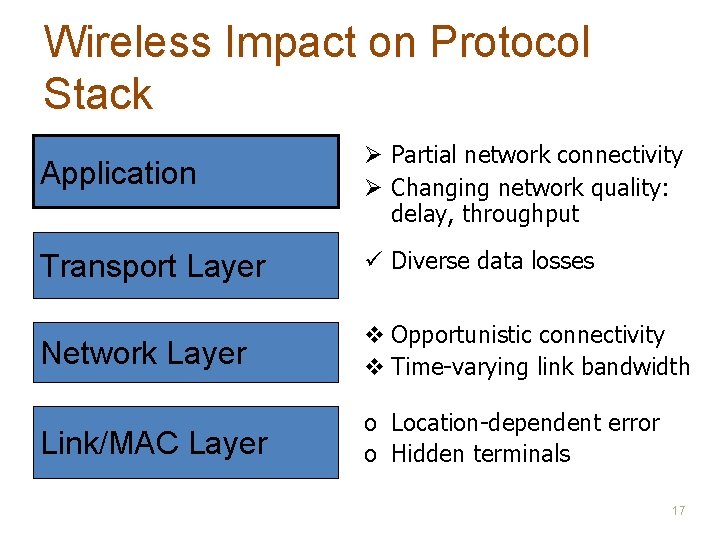 Wireless Impact on Protocol Stack

Application

➢ Partial network connectivity
➢ Changing network quality: delay, throughput

Transport Layer

✓ Diverse data losses

Network Layer

❖ Opportunistic connectivity
❖ Time-varying link bandwidth

Link/MAC Layer

o Location-dependent error
o Hidden terminals

17